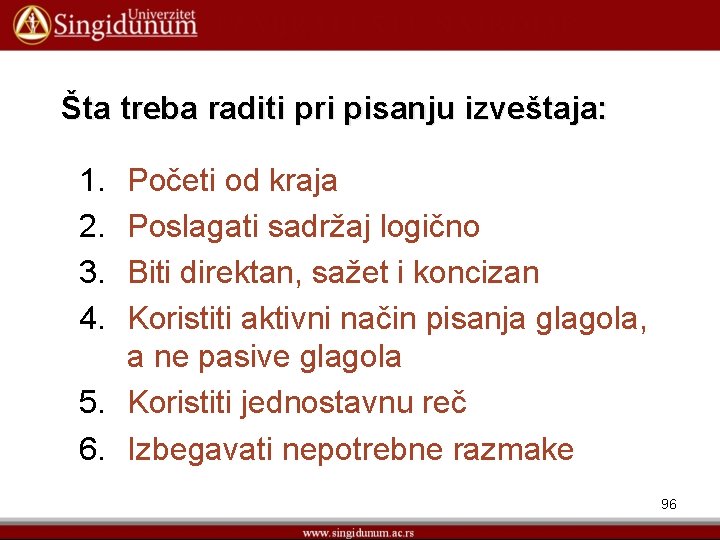 Univerzitet Singidunum

Šta treba raditi pri pisanju izveštaja:

1. Početi od kraja
2. Poslagati sadržaj logično
3. Biti direktan, sažet i koncizan
4. Koristiti aktivni način pisanja glagola, a ne pasive glagola
5. Koristiti jednostavnu reč
6. Izbegavati nepotrebne razmake

96

www.singidunum.ac.rs